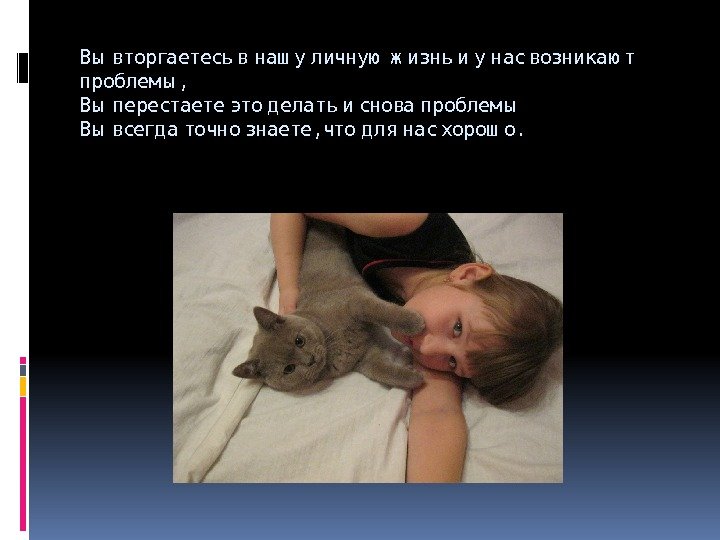 Вы вторгаетесь в нашу личную жизнь и у нас возникают проблемы,
Вы перестаете это делать и снова проблемы
Вы всегда точно знаете, что для нас хорошо.